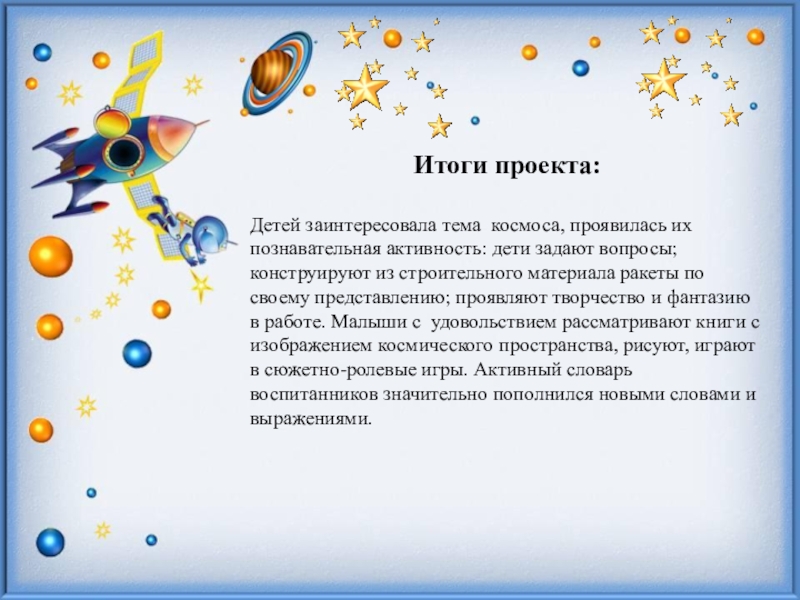 Итоги проекта:

Детей заинтересовала тема космоса, проявилась их познавательная активность: дети задают вопросы; конструируют из строительного материала ракеты по своему представлению; проявляют творчество и фантазию в работе. Малыши с удовольствием рассматривают книги с изображением космического пространства, рисуют, играют в сюжетно-ролевые игры. Активный словарь воспитанников значительно пополнился новыми словами и выражениями.